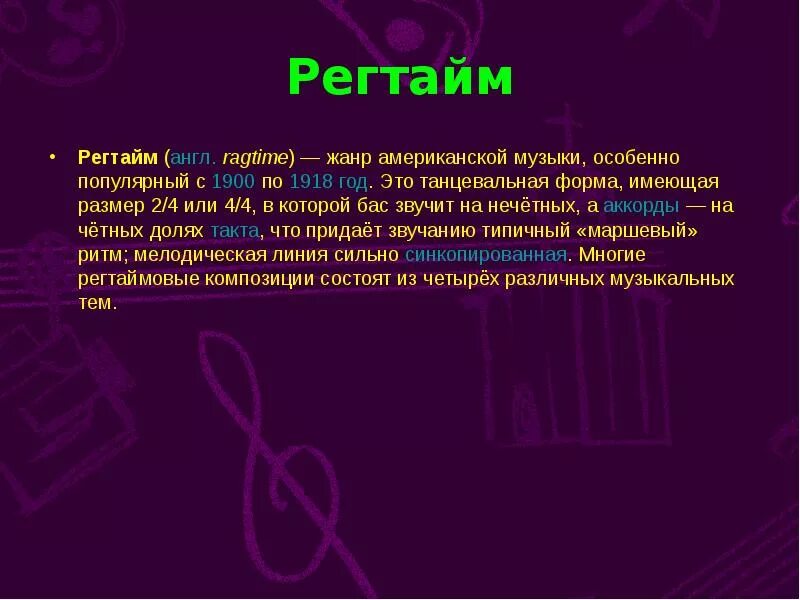 Регтайм

• Регтайм (англ. ragtime) — жанр американской музыки, особенно популярный с 1900 по 1918 год. Это танцевальная форма, имеющая размер 2/4 или 4/4, в которой бас звучит на нечётных, а аккорды — на чётных долях такта, что придаёт звучанию типичный «маршевый» ритм; мелодическая линия сильно синкопированная. Многие регтаймовые композиции состоят из четырёх различных музыкальных тем.